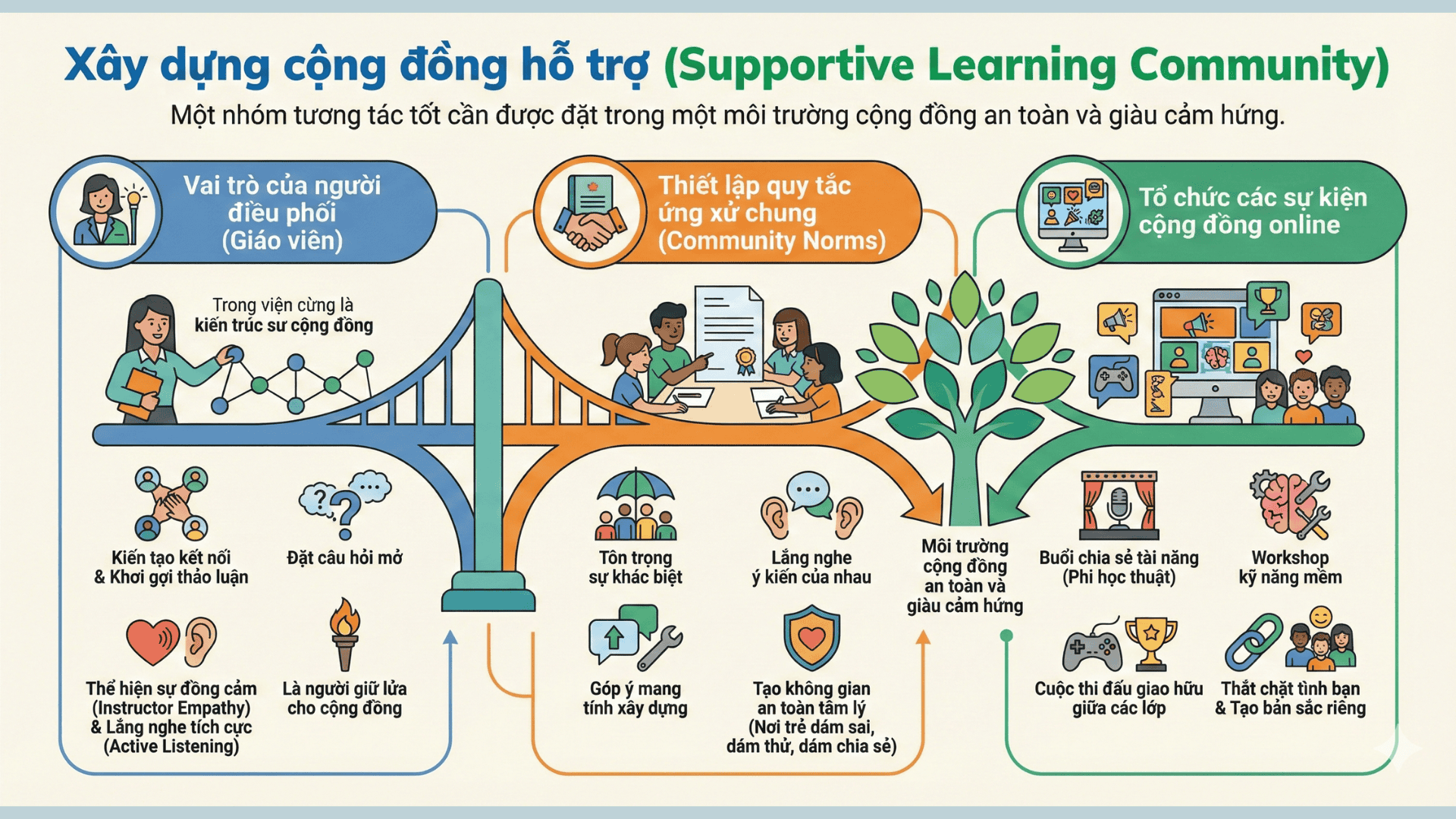 Xây dựng cộng đồng hỗ trợ (Supportive Learning Community)

Một nhóm tương tác tốt cần được đặt trong một môi trường cộng đồng an toàn và giàu cảm hứng.

Vai trò của người điều phối (Giáo viên)

Trong viện cừng là kiến trúc sư cộng đồng

Kiến tạo kết nối & Khơi gợi thảo luận

Đặt câu hỏi mở

Thể hiện sự đồng cảm (Instructor Empathy) & Lắng nghe tích cực (Active Listening)

Là người giữ lửa cho cộng đồng

Thiết lập quy tắc ứng xử chung (Community Norms)

Tôn trọng sự khác biệt

Lắng nghe ý kiến của nhau

Góp ý mang tính xây dựng

Tạo không gian an toàn tâm lý (Nơi trẻ dám sai, dám thử, dám chia sẻ)

Môi trường cộng đồng an toàn và giàu cảm hứng

Tổ chức các sự kiện cộng đồng online

Buổi chia sẻ tài năng (Phi học thuật)

Workshop kỹ năng mềm

Cuộc thi đấu giao hữu giữa các lớp

Thắt chặt tình bạn & Tạo bản sắc riêng